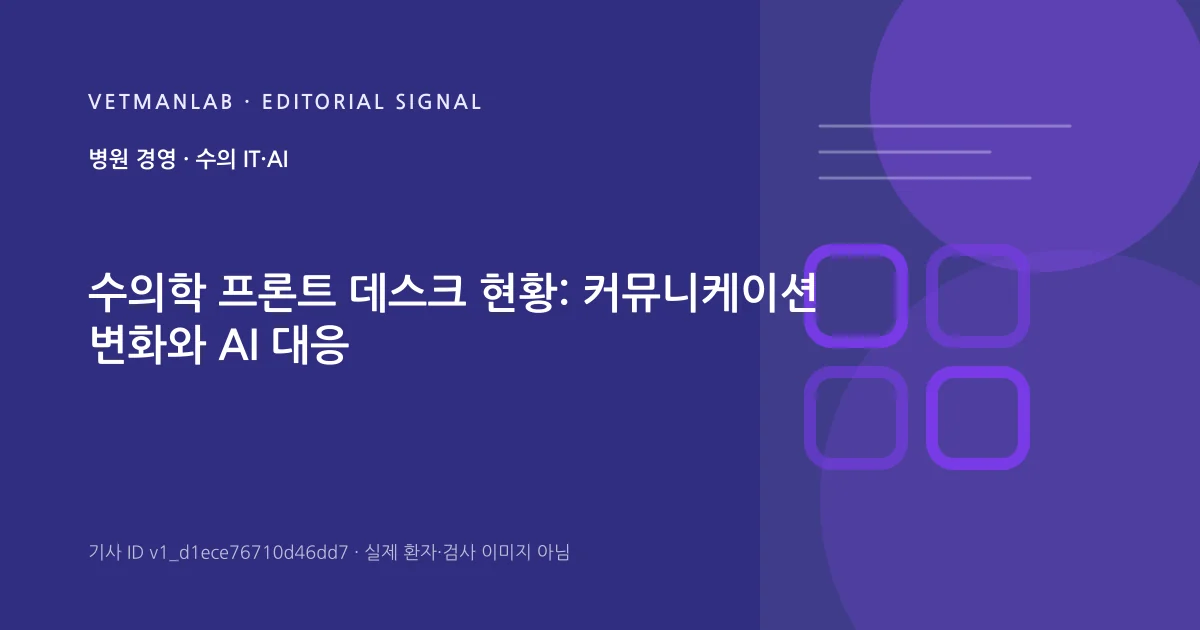 VETMANLAB · EDITORIAL SIGNAL

병원 경영 · 수의 IT·AI

수의학 프론트 데스크 현황: 커뮤니케이션 변화와 AI 대응

기사 ID v1_d1ece76710d46dd7 · 실제 환자·검사 이미지 아님